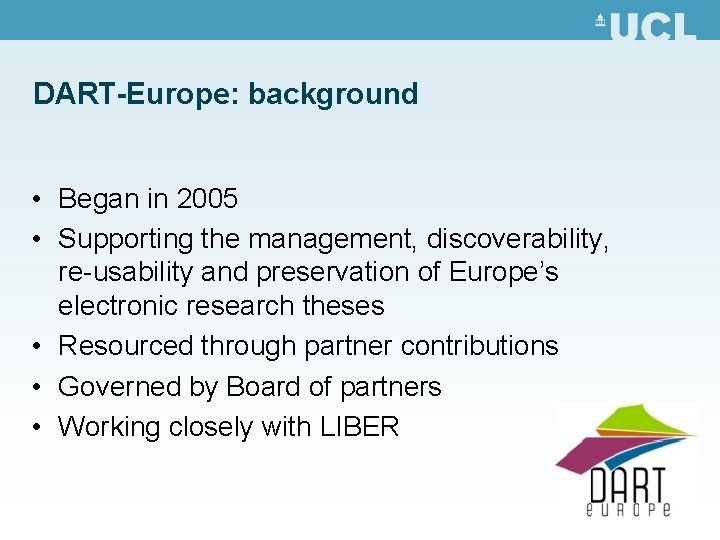 UCL

DART-Europe: background

• Began in 2005
• Supporting the management, discoverability, re-usability and preservation of Europe's electronic research theses
• Resourced through partner contributions
• Governed by Board of partners
• Working closely with LIBER

DART
europe